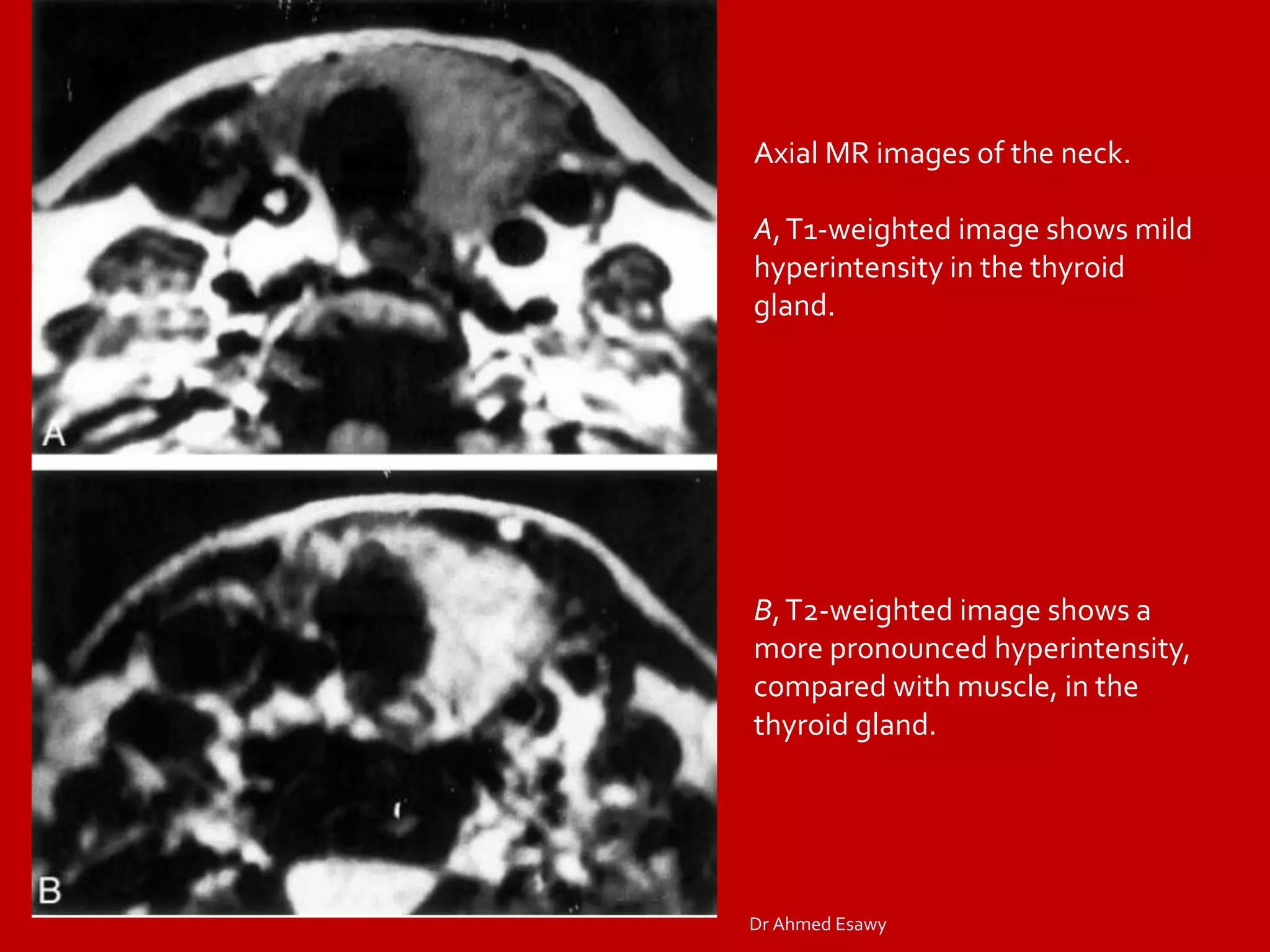 A

B

Axial MR images of the neck.

A, T1-weighted image shows mild hyperintensity in the thyroid gland.

B, T2-weighted image shows a more pronounced hyperintensity, compared with muscle, in the thyroid gland.

Dr Ahmed Esawy